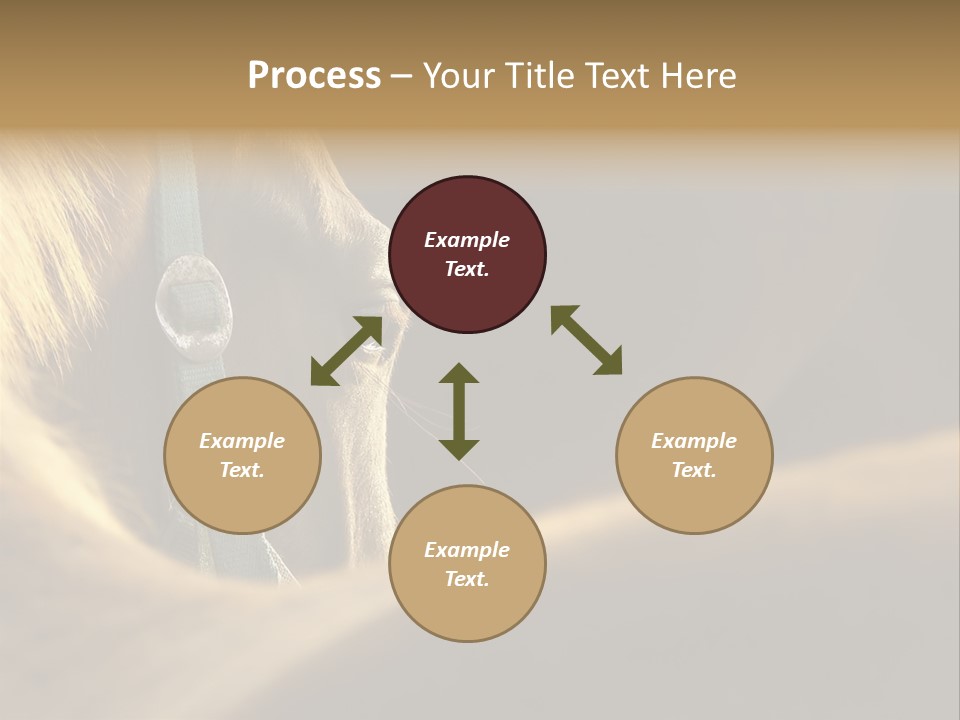 Process – Your Title Text Here

Example Text.

Example Text.

Example Text.

Example Text.